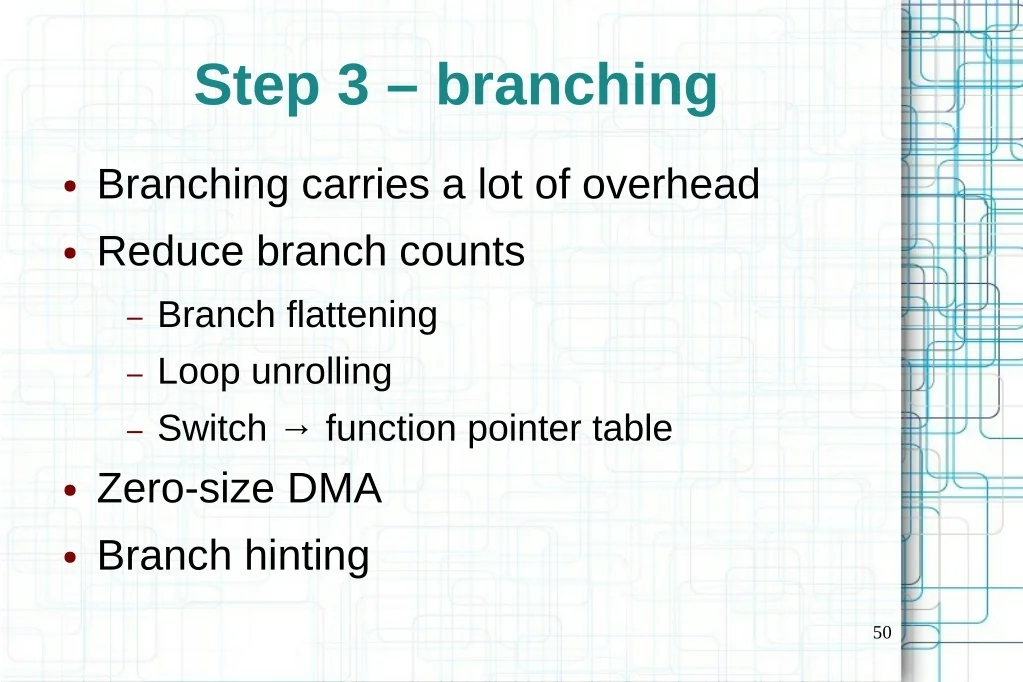 Step 3 – branching

• Branching carries a lot of overhead
• Reduce branch counts
– Branch flattening
– Loop unrolling
– Switch → function pointer table
• Zero-size DMA
• Branch hinting

50